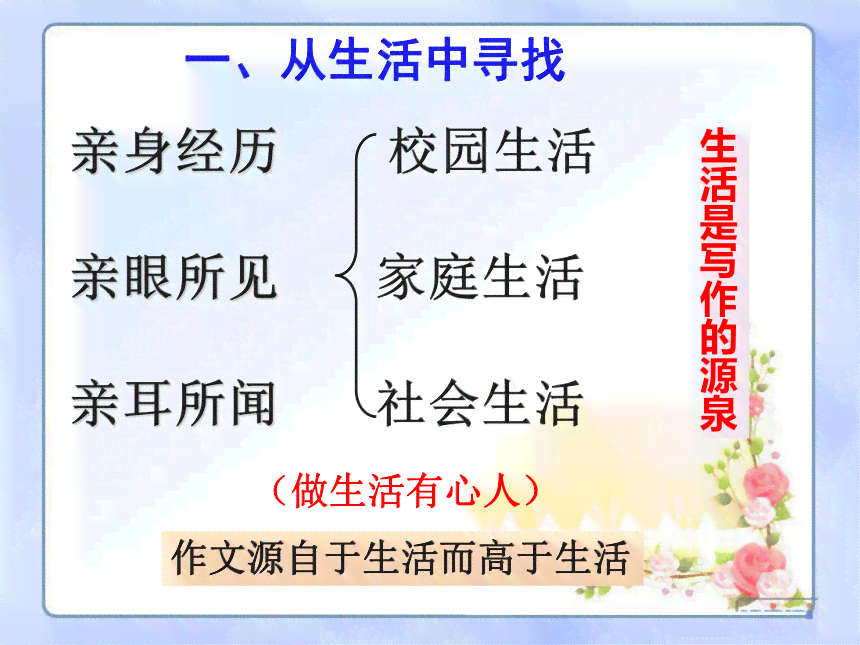 一、从生活中寻找

亲身经历

亲眼所见

亲耳所闻

校园生活

家庭生活

社会生活

生活是写作的源泉

（做生活有心人）

作文源自于生活而高于生活